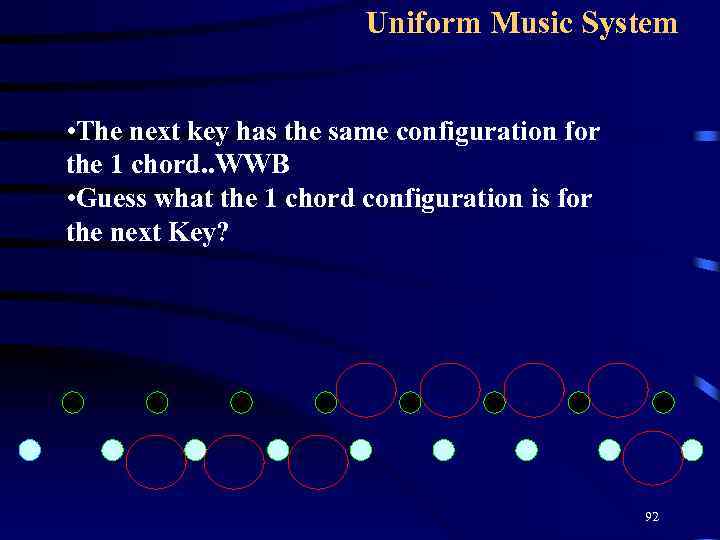 Uniform Music System

•The next key has the same configuration for the 1 chord..WWB
•Guess what the 1 chord configuration is for the next Key?

92